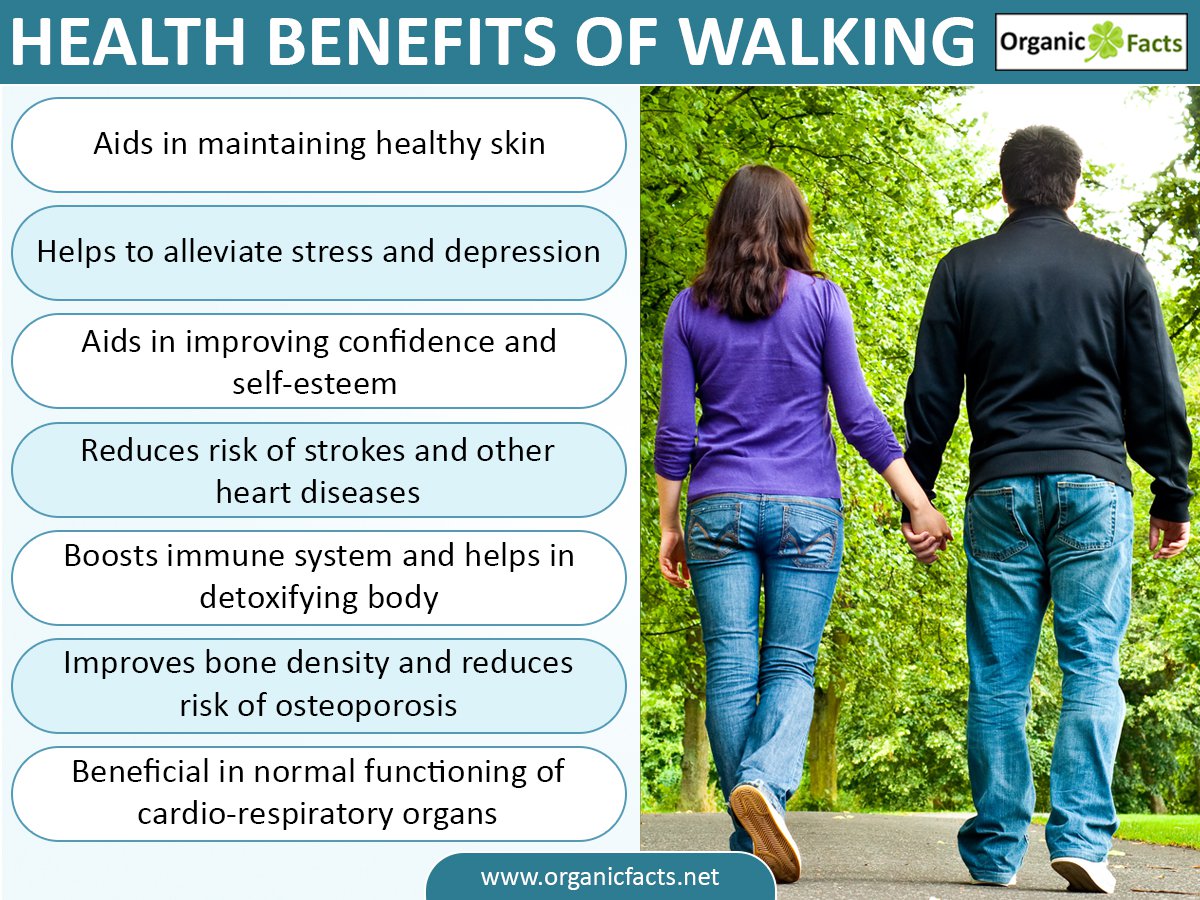 HEALTH BENEFITS OF WALKING

Organic Facts

Aids in maintaining healthy skin

Helps to alleviate stress and depression

Aids in improving confidence and self-esteem

Reduces risk of strokes and other heart diseases

Boosts immune system and helps in detoxifying body

Improves bone density and reduces risk of osteoporosis

Beneficial in normal functioning of cardio-respiratory organs

www.organicfacts.net